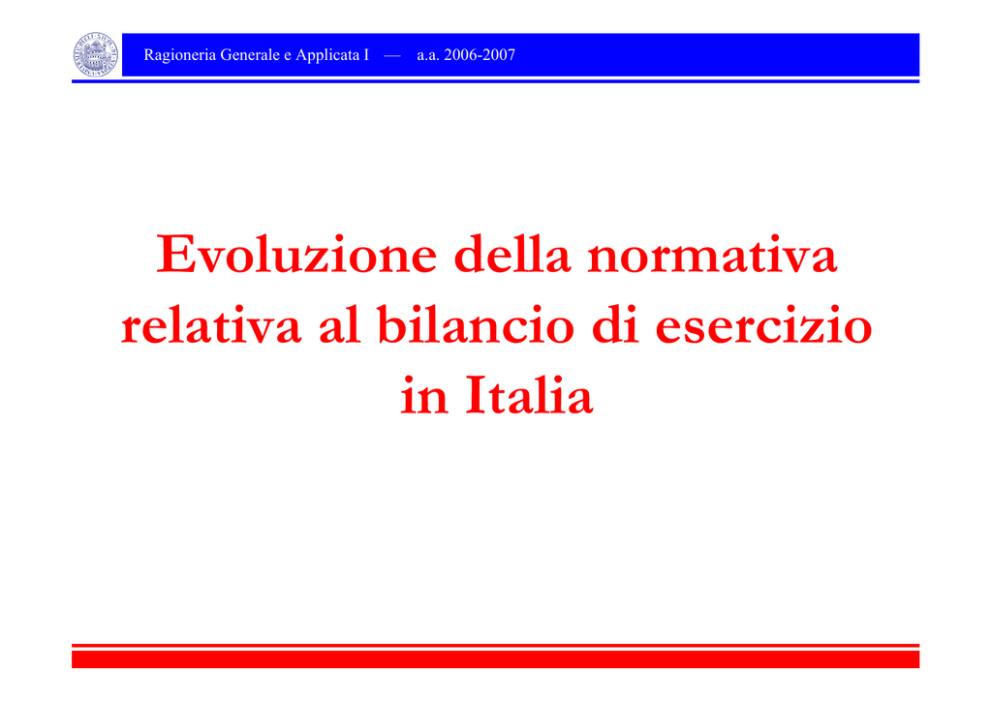 Ragioneria Generale e Applicata I — a.a. 2006-2007

Evoluzione della normativa relativa al bilancio di esercizio in Italia